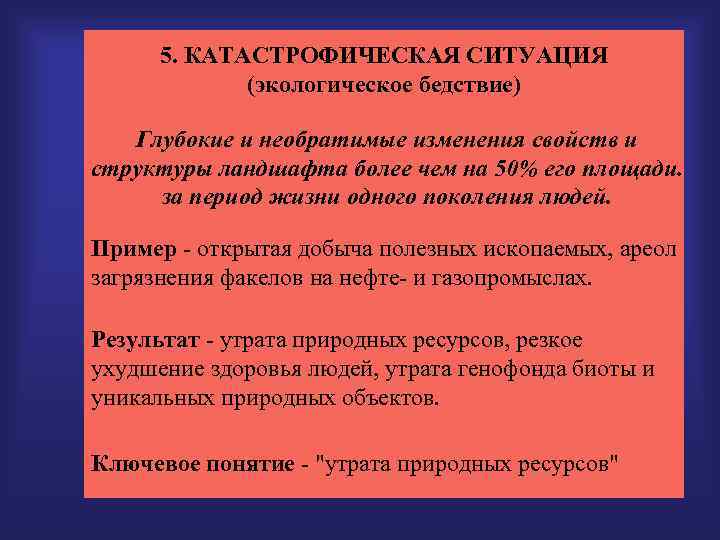 5. КАТАСТРОФИЧЕСКАЯ СИТУАЦИЯ
(экологическое бедствие)

Глубокие и необратимые изменения свойств и структуры ландшафта более чем на 50% его площади. за период жизни одного поколения людей.

Пример - открытая добыча полезных ископаемых, ареол загрязнения факелов на нефте- и газопромыслах.

Результат - утрата природных ресурсов, резкое ухудшение здоровья людей, утрата генофонда биоты и уникальных природных объектов.

Ключевое понятие - "утрата природных ресурсов"